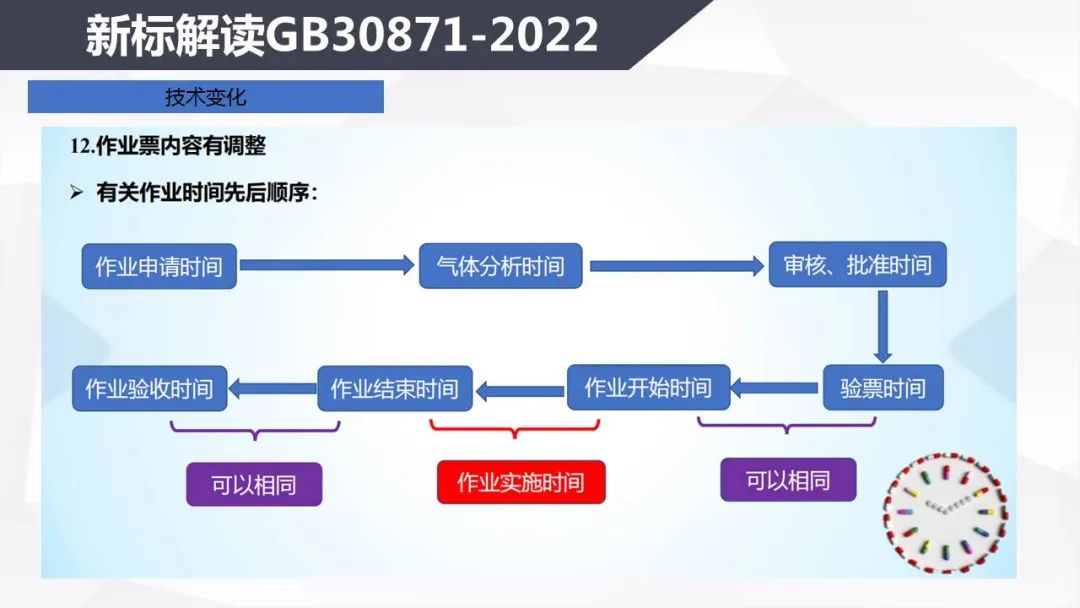 新标解读GB30871-2022

技术变化

12.作业票内容有调整

➢ 有关作业时间先后顺序：

作业申请时间

气体分析时间

审核、批准时间

验票时间

作业开始时间

作业结束时间

作业验收时间

可以相同

作业实施时间

可以相同